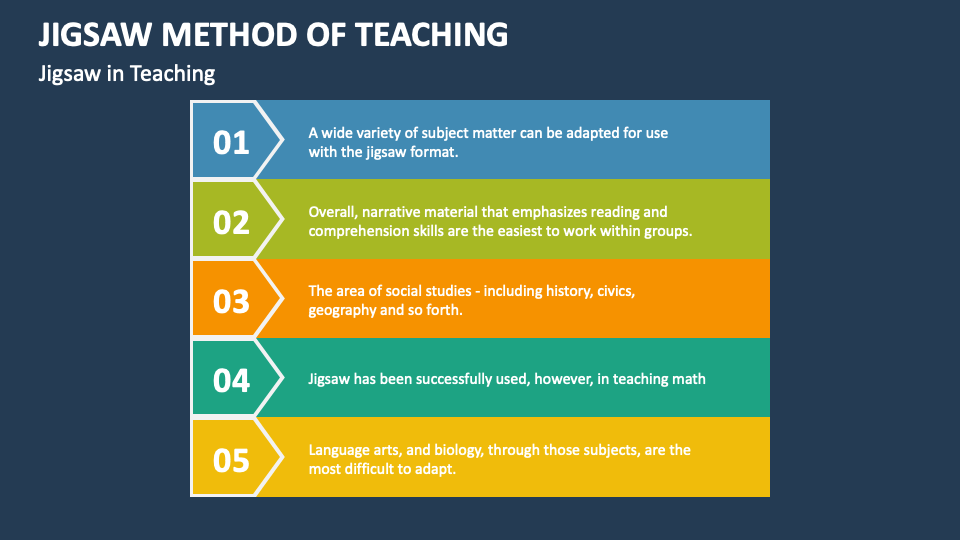 JIGSAW METHOD OF TEACHING

Jigsaw in Teaching

01

A wide variety of subject matter can be adapted for use with the jigsaw format.

02

Overall, narrative material that emphasizes reading and comprehension skills are the easiest to work within groups.

03

The area of social studies - including history, civics, geography and so forth.

04

Jigsaw has been successfully used, however, in teaching math

05

Language arts, and biology, through those subjects, are the most difficult to adapt.